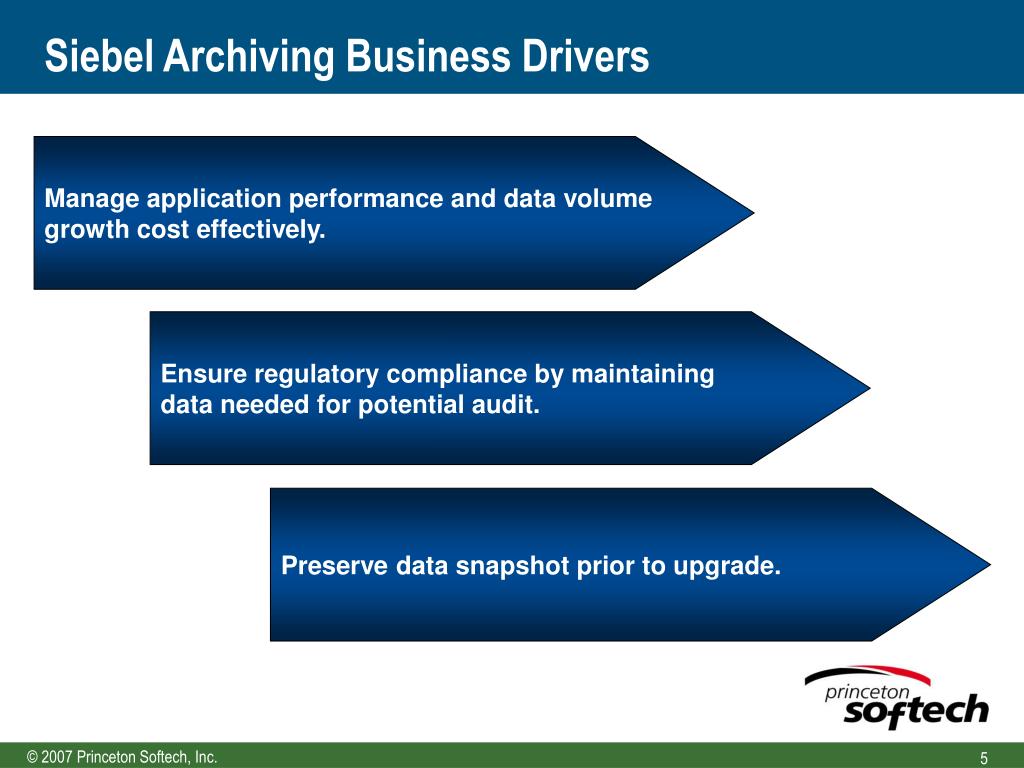 Siebel Archiving Business Drivers

Manage application performance and data volume growth cost effectively.

Ensure regulatory compliance by maintaining data needed for potential audit.

Preserve data snapshot prior to upgrade.

princeton softech

© 2007 Princeton Softech, Inc.

5